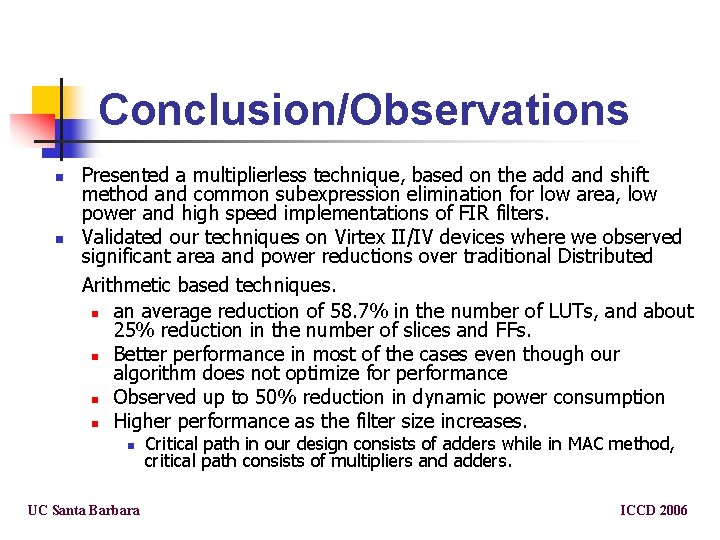 Conclusion/Observations

Presented a multiplierless technique, based on the add and shift method and common subexpression elimination for low area, low power and high speed implementations of FIR filters.

Validated our techniques on Virtex II/IV devices where we observed significant area and power reductions over traditional Distributed Arithmetic based techniques.

an average reduction of 58.7% in the number of LUTs, and about 25% reduction in the number of slices and FFs.

Better performance in most of the cases even though our algorithm does not optimize for performance

Observed up to 50% reduction in dynamic power consumption

Higher performance as the filter size increases.

Critical path in our design consists of adders while in MAC method, critical path consists of multipliers and adders.

UC Santa Barbara

ICCD 2006